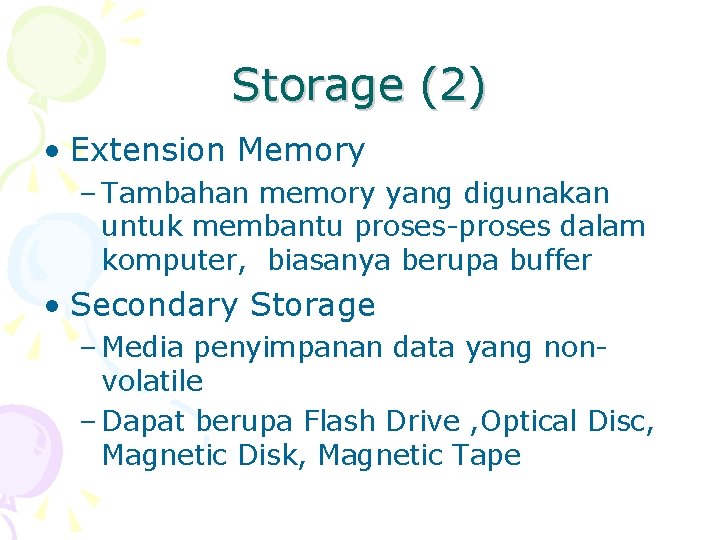 Storage (2)

• Extension Memory
– Tambahan memory yang digunakan untuk membantu proses-proses dalam komputer,  biasanya berupa buffer

• Secondary Storage
– Media penyimpanan data yang non-volatile
– Dapat berupa Flash Drive ,Optical Disc, Magnetic Disk, Magnetic Tape